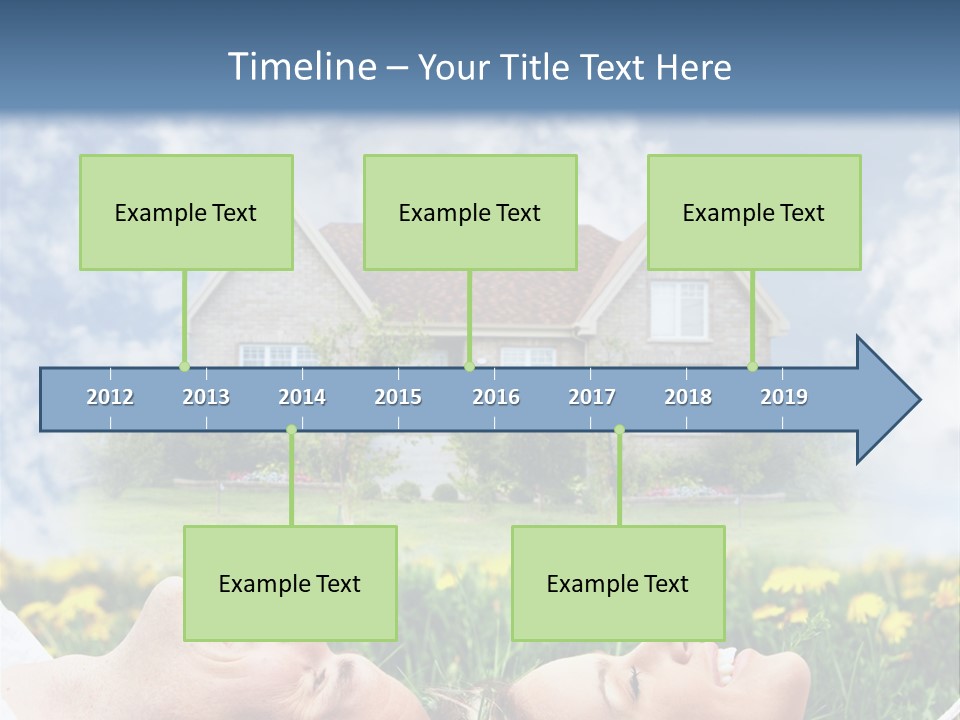 Timeline – Your Title Text Here

Example Text

Example Text

Example Text

2012 2013 2014 2015 2016 2017 2018 2019

Example Text

Example Text